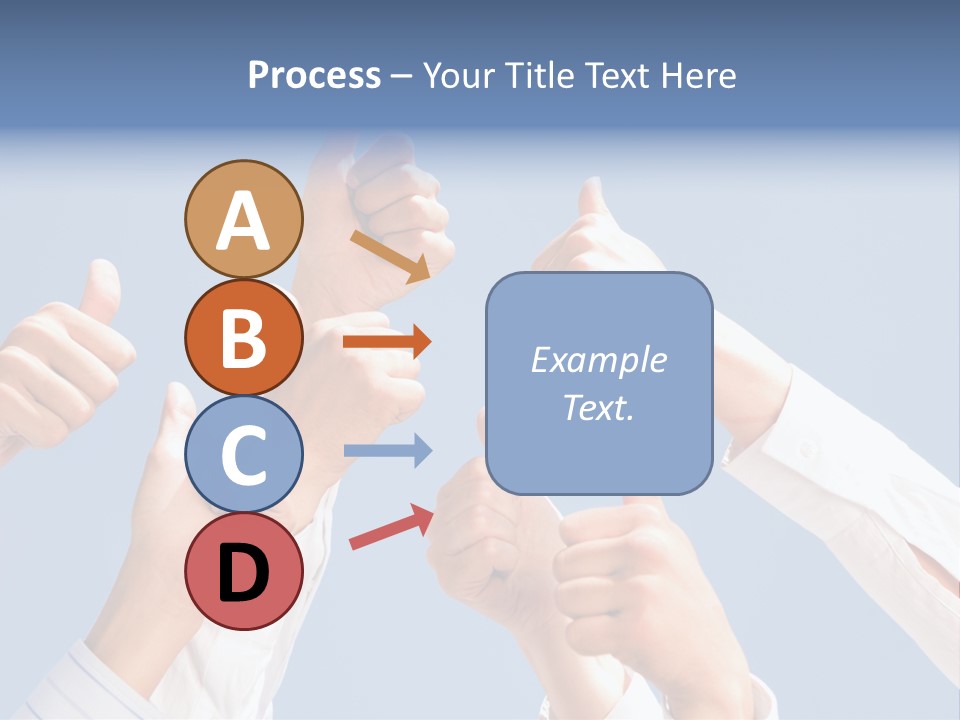 Process – Your Title Text Here

A

B

C

D

Example Text.